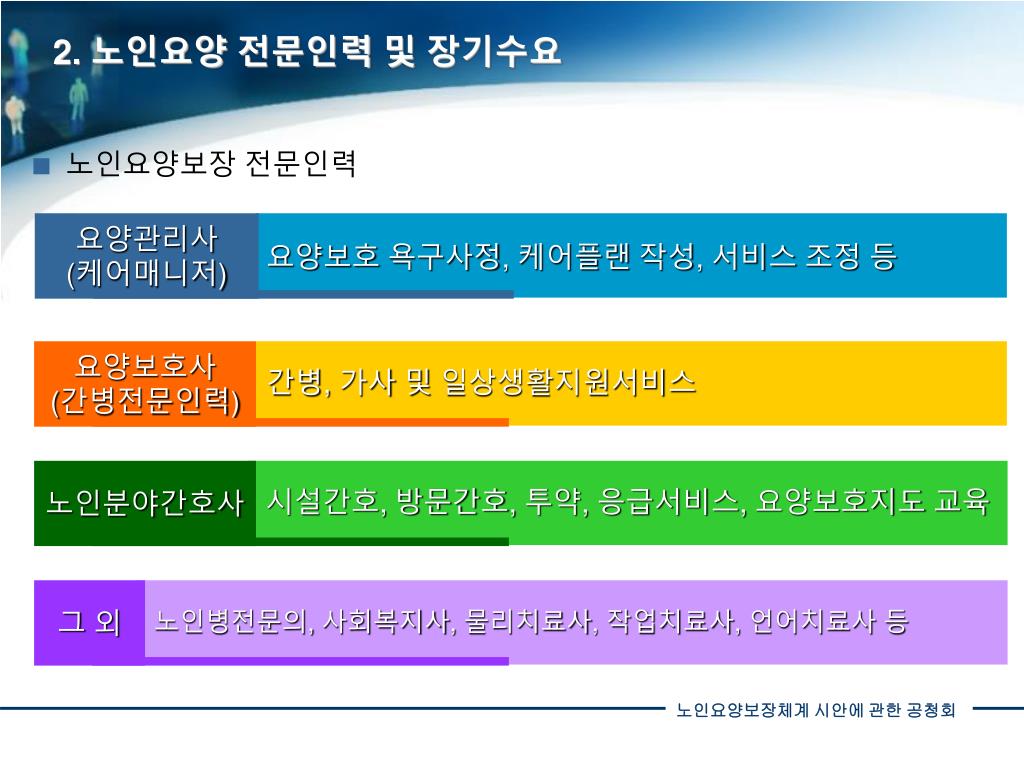 2. 노인요양 전문인력 및 장기수요

■ 노인요양보장 전문인력

요양관리사 (케어매니저)

요양보호 욕구사정, 케어플랜 작성, 서비스 조정 등

요양보호사 (간병전문인력)

간병, 가사 및 일상생활지원서비스

노인분야간호사

시설간호, 방문간호, 투약, 응급서비스, 요양보호지도 교육

그 외

노인병전문의, 사회복지사, 물리치료사, 작업치료사, 언어치료사 등

노인요양보장체계 시안에 관한 공청회